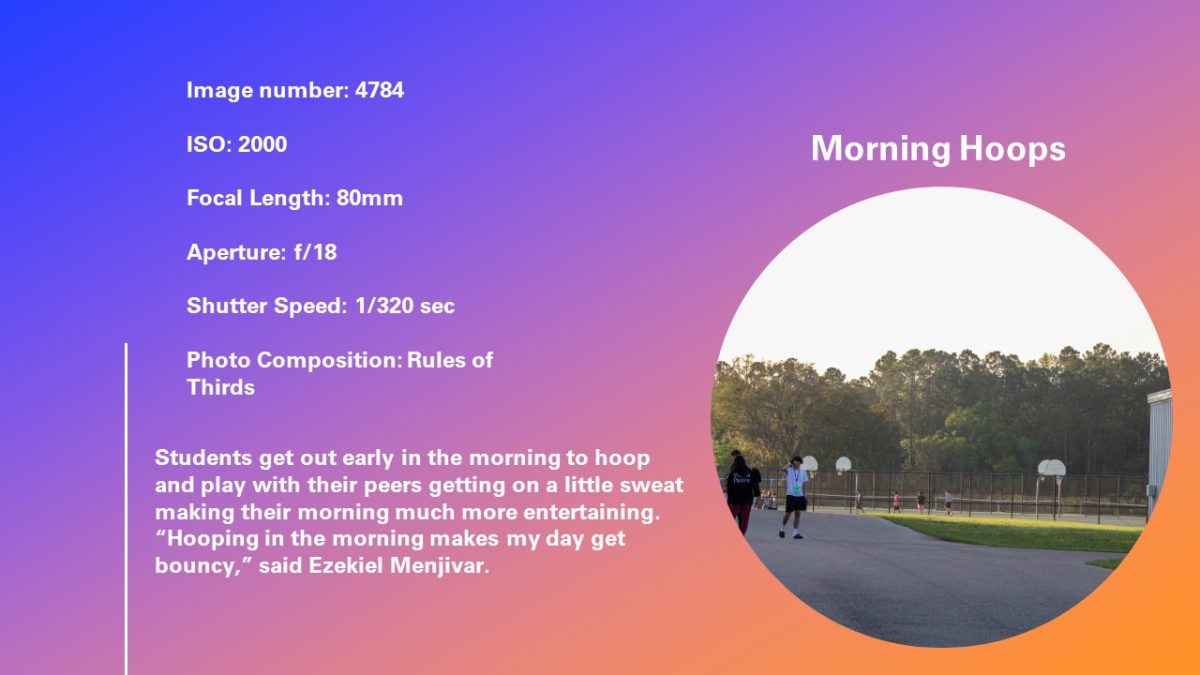 Image number: 4784

ISO: 2000

Focal Length: 80mm

Aperture: f/18

Shutter Speed: 1/320 sec

Photo Composition: Rules of Thirds

Students get out early in the morning to hoop and play with their peers getting on a little sweat making their morning much more entertaining. “Hooping in the morning makes my day get bouncy,” said Ezekiel Menjivar.

Morning Hoops